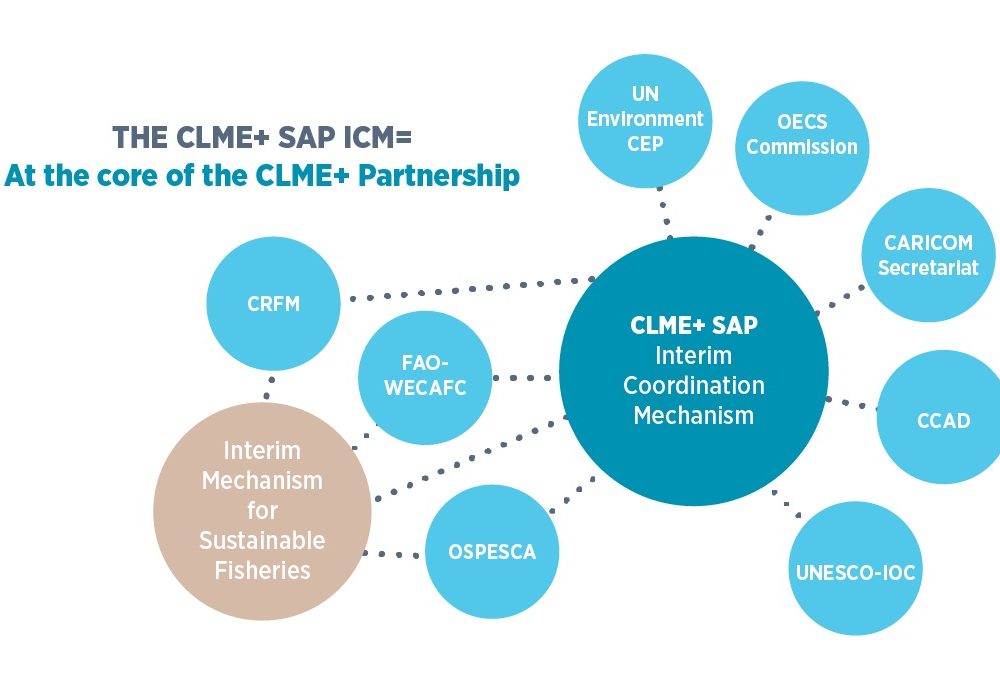 THE CLME+ SAP ICM=
At the core of the CLME+ Partnership

UN Environment CEP

OECS Commission

CARICOM Secretariat

CRFM

FAO-WECAFC

CLME+ SAP
Interim Coordination Mechanism

CCAD

Interim Mechanism for Sustainable Fisheries

OSPESCA

UNESCO-IOC